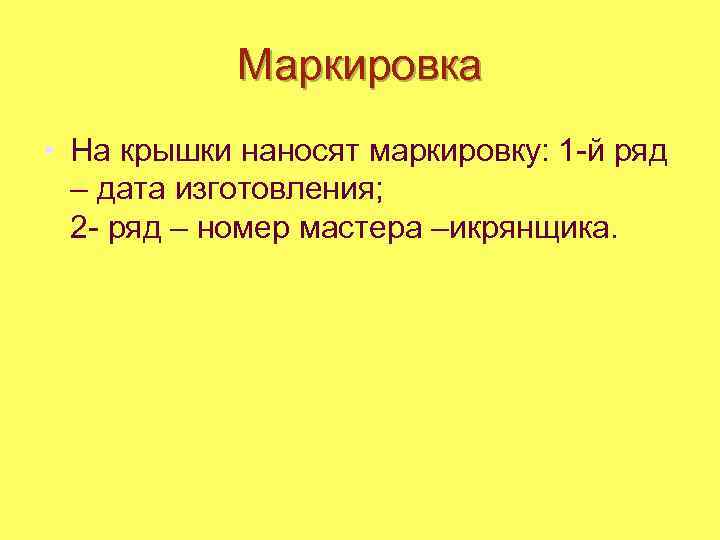 Маркировка

• На крышки наносят маркировку: 1-й ряд – дата изготовления;
2- ряд – номер мастера –икрянщика.